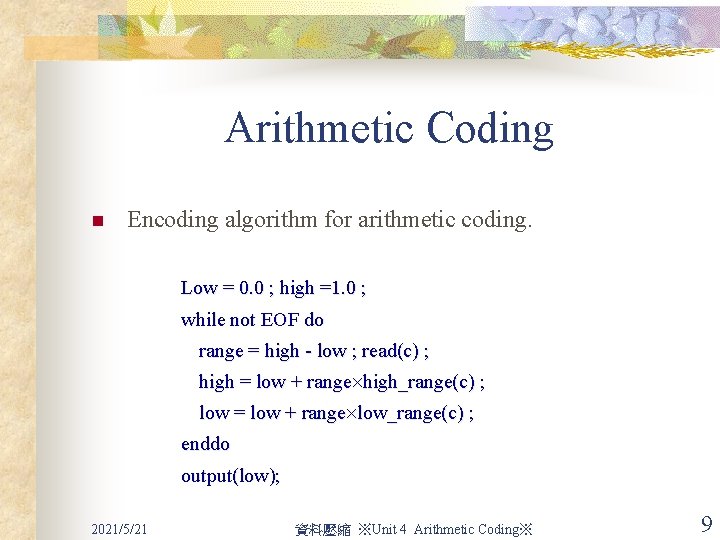 Arithmetic Coding

Encoding algorithm for arithmetic coding.

Low = 0.0 ; high =1.0 ;
while not EOF do
range = high - low ; read(c) ;
high = low + range×high_range(c) ;
low = low + range×low_range(c) ;
enddo
output(low);

2021/5/21

資料壓縮 ※Unit 4 Arithmetic Coding※

9